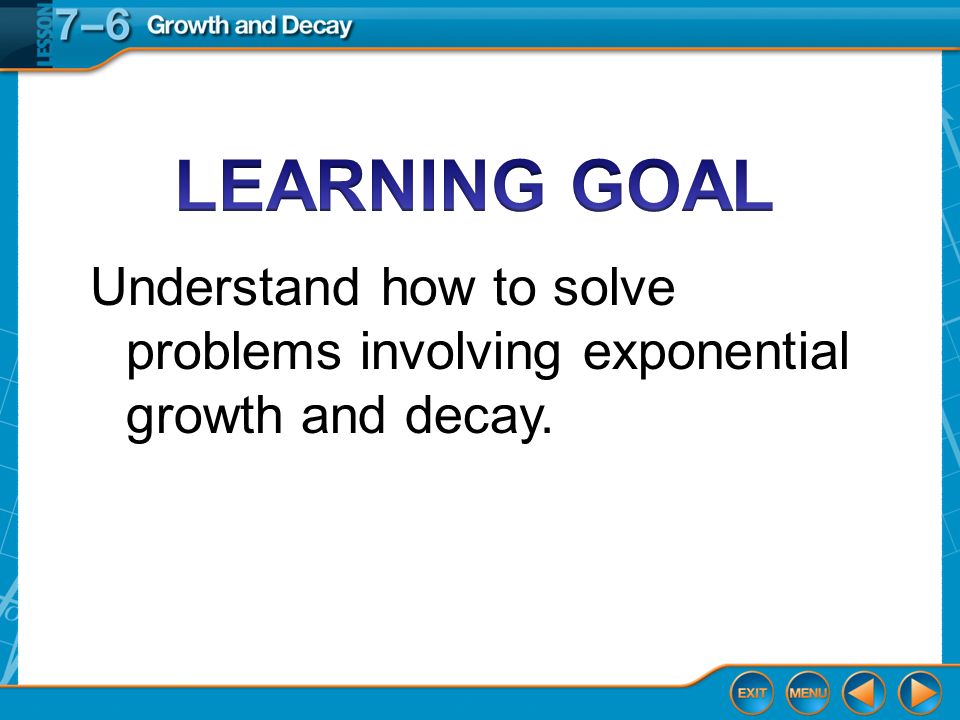 LESSON 7–6 Growth and Decay

LEARNING GOAL

Understand how to solve problems involving exponential growth and decay.

EXIT MENU